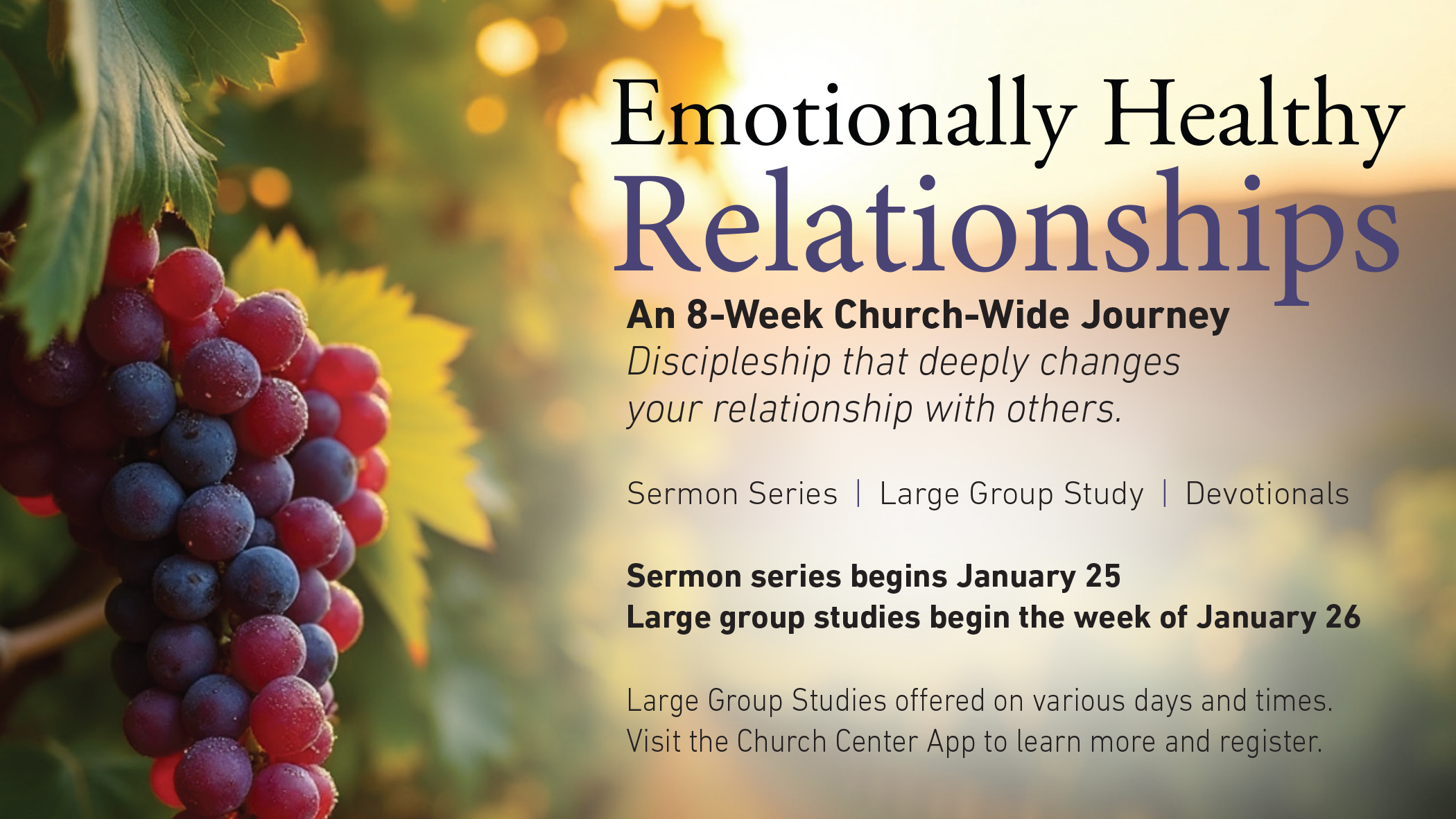 Emotionally Healthy
Relationships

An 8-Week Church-Wide Journey
Discipleship that deeply changes your relationship with others.

Sermon Series | Large Group Study | Devotionals

Sermon series begins January 25
Large group studies begin the week of January 26

Large Group Studies offered on various days and times.
Visit the Church Center App to learn more and register.